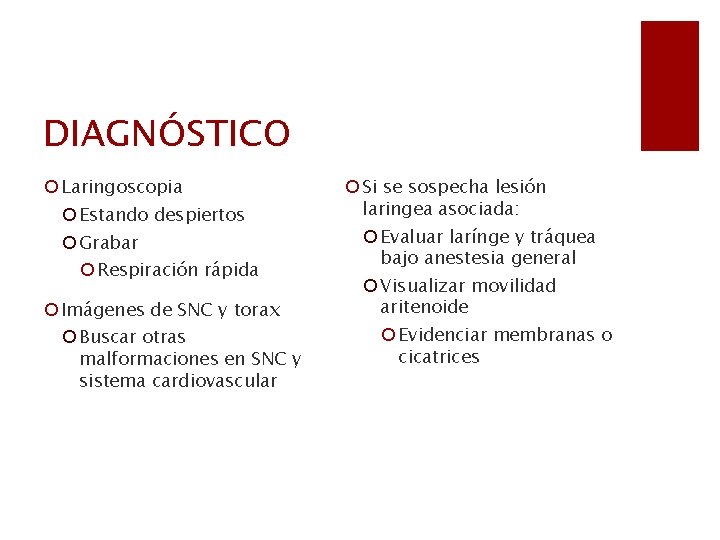 DIAGNÓSTICO

Laringoscopia

Estando despiertos

Grabar

Respiración rápida

Imágenes de SNC y torax

Buscar otras malformaciones en SNC y sistema cardiovascular

Si se sospecha lesión laringea asociada:

Evaluar larínge y tráquea bajo anestesia general

Visualizar movilidad aritenoide

Evidenciar membranas o cicatrices